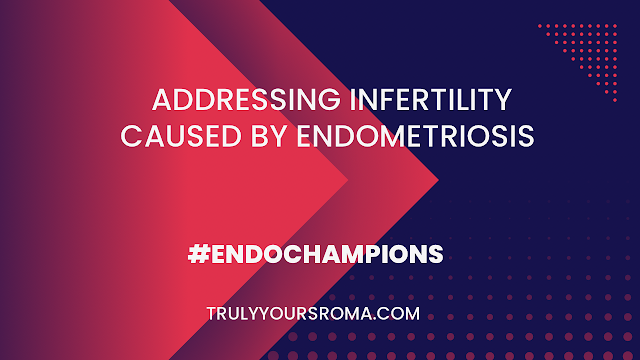 ADDRESSING INFERTILITY CAUSED BY ENDOMETRIOSIS

#ENDOCHAMPIONS

TRULYYOURSROMA.COM